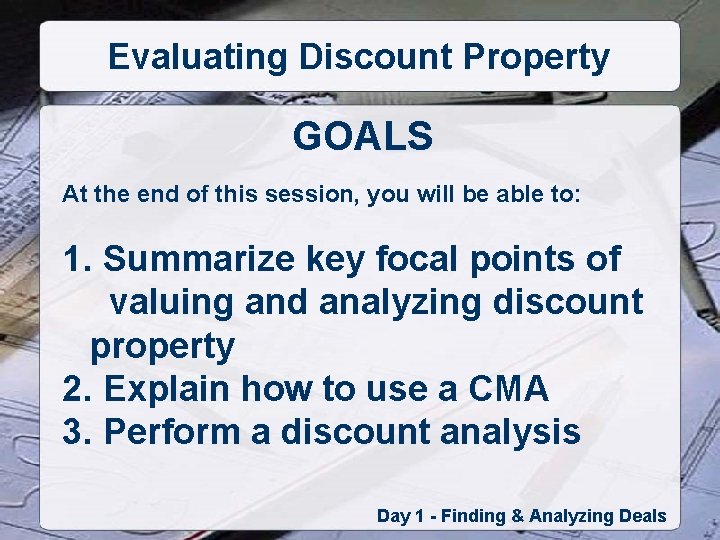 Evaluating Discount Property

GOALS

At the end of this session, you will be able to:

1. Summarize key focal points of valuing and analyzing discount property
2. Explain how to use a CMA
3. Perform a discount analysis

Day 1 - Finding & Analyzing Deals